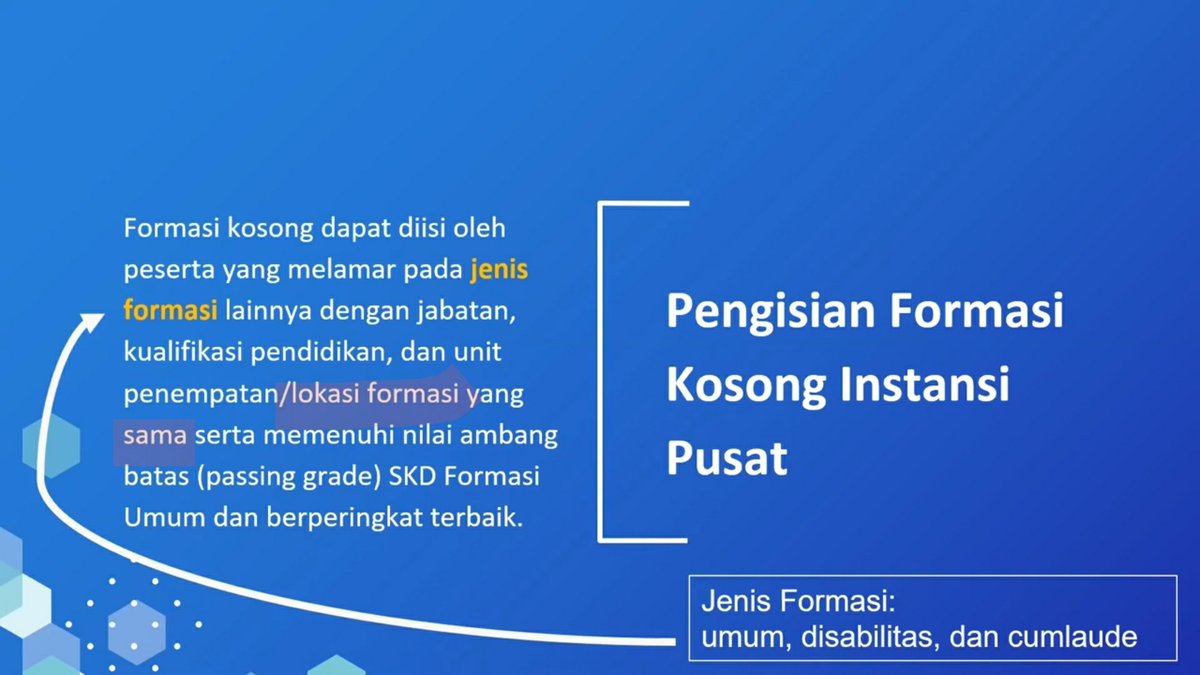 Formasi kosong dapat diisi oleh peserta yang melamar pada jenis formasi lainnya dengan jabatan, kualifikasi pendidikan, dan unit penempatan/lokasi formasi yang sama serta memenuhi nilai ambang batas (passing grade) SKD Formasi Umum dan berperingkat terbaik.

Pengisian Formasi Kosong Instansi Pusat

Jenis Formasi:
umum, disabilitas, dan cumlaude